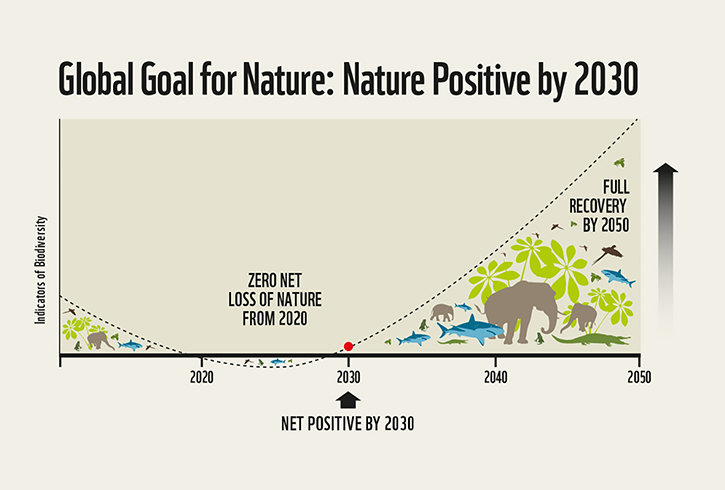 Global Goal for Nature: Nature Positive by 2030

Indicators of Biodiversity

ZERO NET LOSS OF NATURE FROM 2020

FULL RECOVERY BY 2050

2020

2030

2040

2050

NET POSITIVE BY 2030